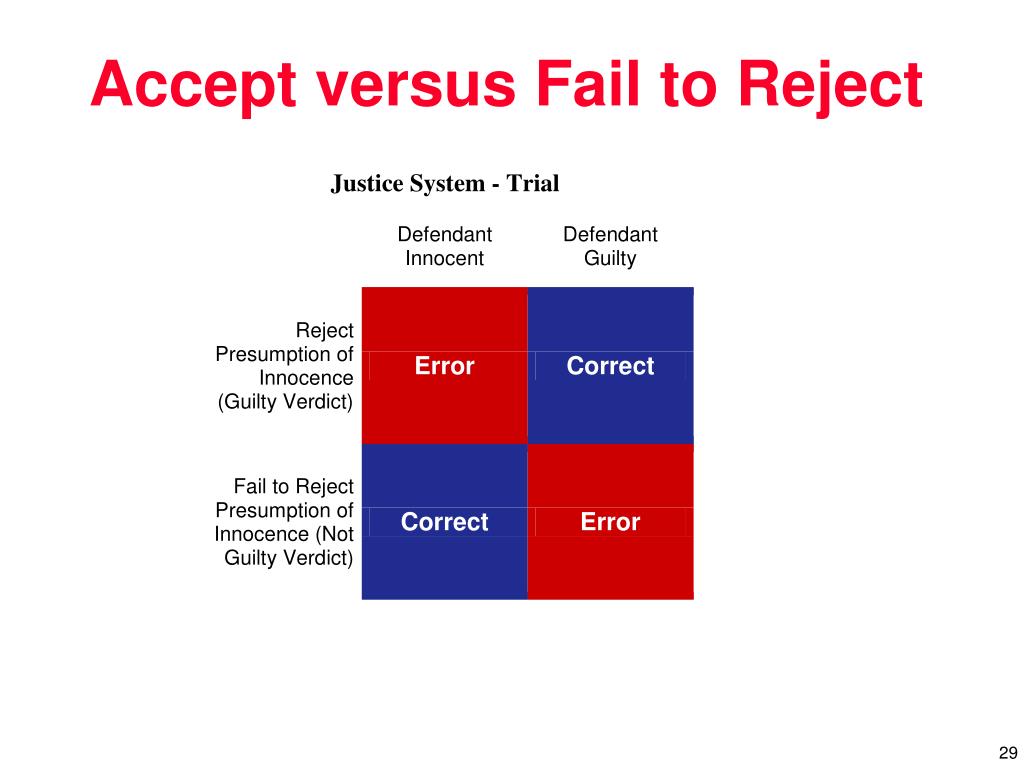 Accept versus Fail to Reject

Justice System - Trial

|  | Defendant Innocent | Defendant Guilty |
|---|---|---|
| Reject Presumption of Innocence (Guilty Verdict) | Error | Correct |
| Fail to Reject Presumption of Innocence (Not Guilty Verdict) | Correct | Error |

29